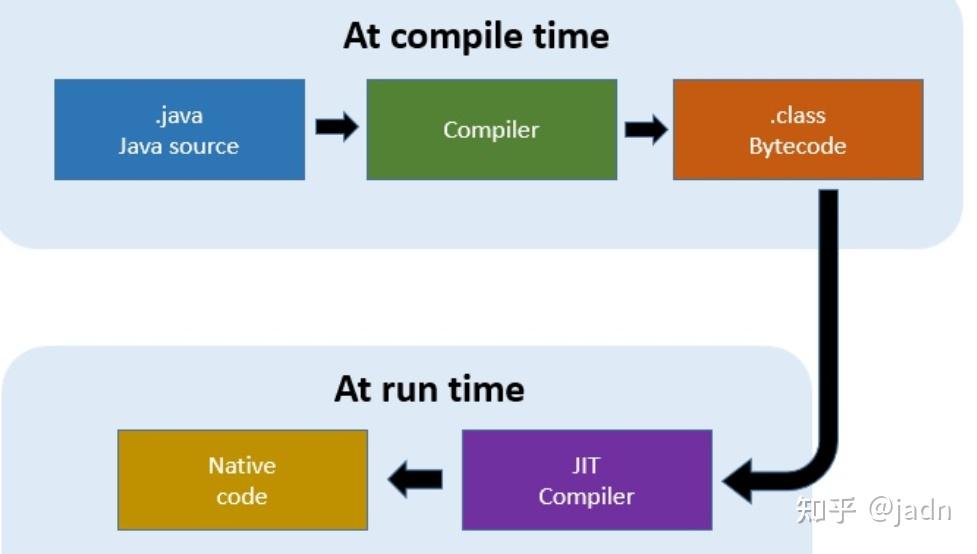 At compile time

.java
Java source

Compiler

.class
Bytecode

At run time

Native
code

JIT
Compiler

知乎 @jadn